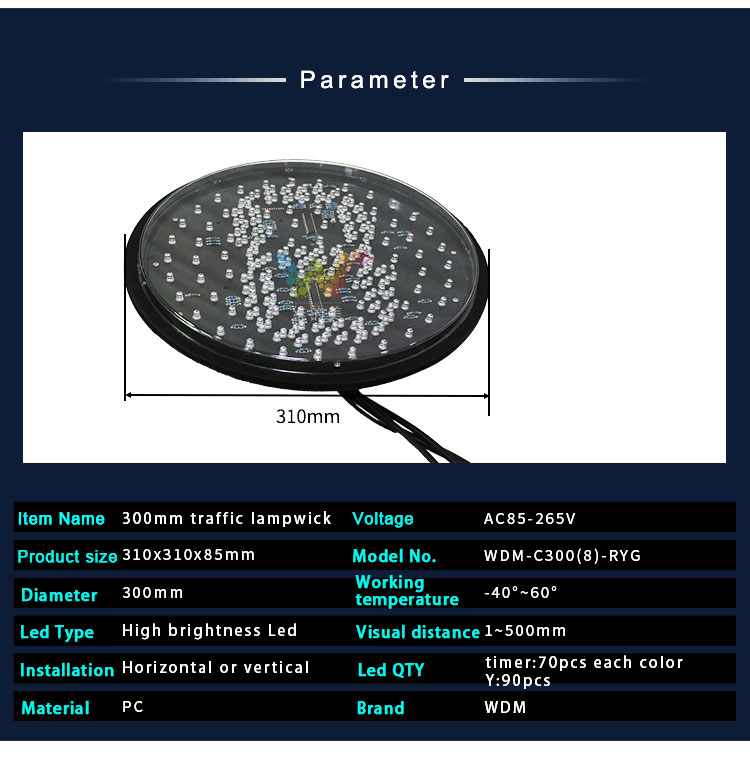 Parameter

310mm

| Item Name | 300mm traffic lampwick | Voltage | AC85-265V |
|---|---|---|---|
| Product size | 310x310x85mm | Model No. | WDM-C300(8)-RYG |
| Diameter | 300mm | Working temperature | -40°~60° |
| Led Type | High brightness Led | Visual distance | 1~500mm |
| Installation | Horizontal or vertical | Led QTY | timer:70pcs each color Y:90pcs |
| Material | PC | Brand | WDM |